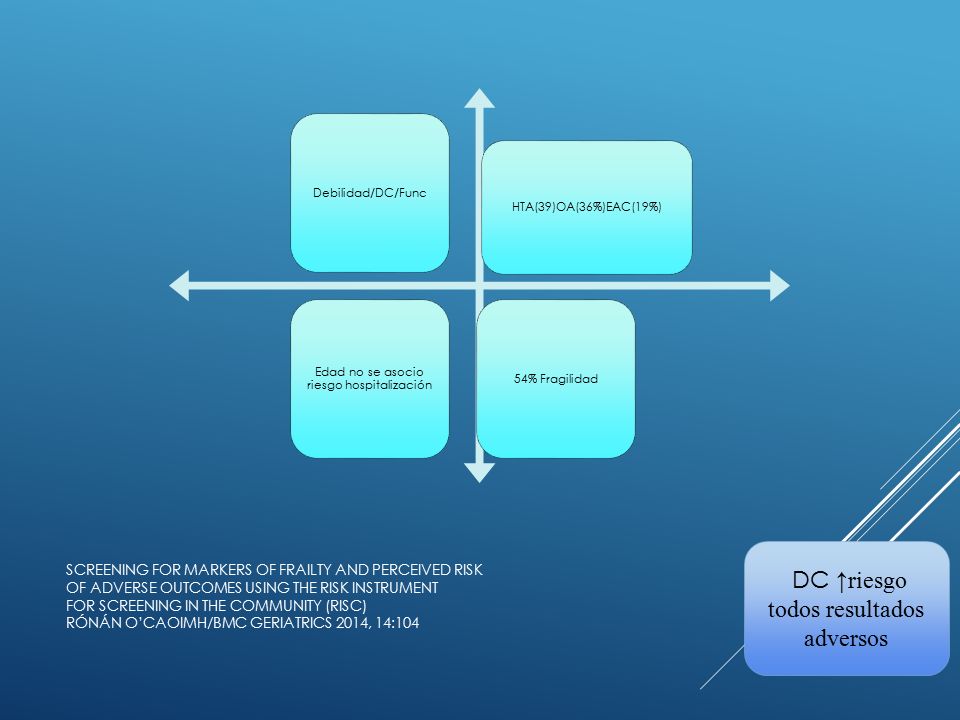 Debilidad/DC/Func

HTA(39)OA(36%)EAC(19%)

Edad no se asocio riesgo hospitalización

54% Fragilidad

SCREENING FOR MARKERS OF FRAILTY AND PERCEIVED RISK OF ADVERSE OUTCOMES USING THE RISK INSTRUMENT FOR SCREENING IN THE COMMUNITY (RISC)
RÓNÁN O'CAOIMH/BMC GERIATRICS 2014, 14:104

DC ↑riesgo todos resultados adversos